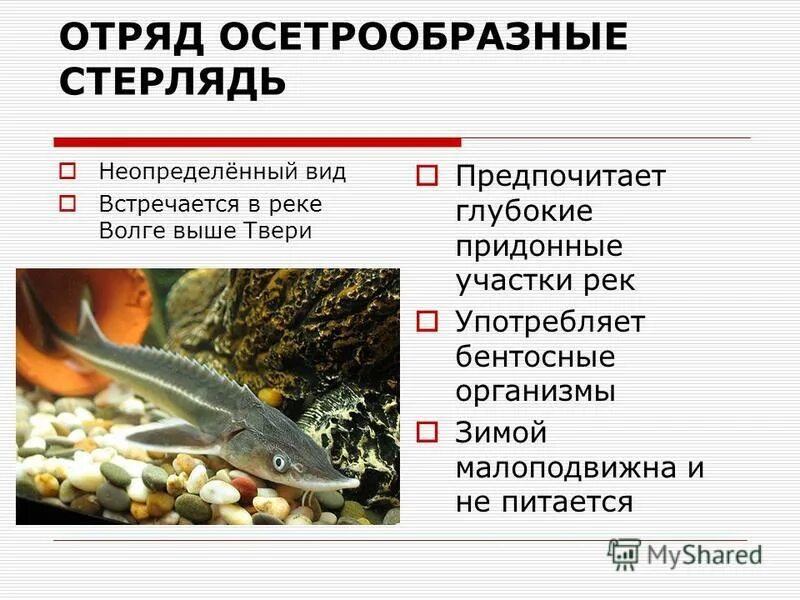 ОТРЯД ОСЕТРООБРАЗНЫЕ СТЕРЛЯДЬ

Неопределённый вид

Встречается в реке Волге выше Твери

Предпочитает глубокие придонные участки рек

Употребляет бентосные организмы

Зимой малоподвижна и не питается

MyShared